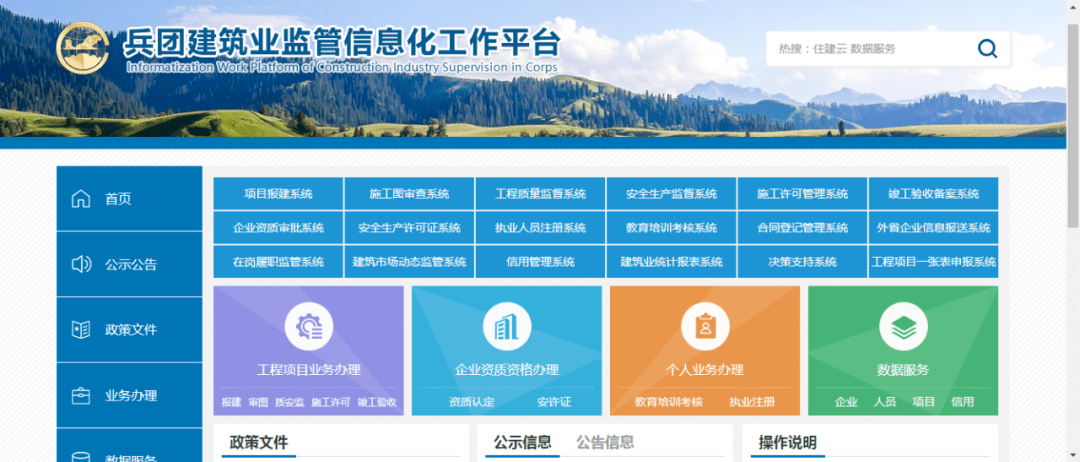 兵团建筑业监管信息化工作平台
Informatization Work Platform of Construction Industry Supervision in Corps

热搜：住建云 数据服务

首页
公示公告
政策文件
业务办理
数据服务

| 项目报建系统 | 施工图审查系统 | 工程质量监督系统 | 安全生产监督系统 | 施工许可管理系统 | 竣工验收备案系统 |
|---|---|---|---|---|---|
| 企业资质审批系统 | 安全生产许可证系统 | 执业人员注册系统 | 教育培训考核系统 | 合同登记管理系统 | 外省企业信息报送系统 |
| 在岗履职监管系统 | 建筑市场动态监管系统 | 信用管理系统 | 建筑业统计报表系统 | 决策支持系统 | 工程项目一张表申报系统 |

工程项目业务办理
报建 审图 质安监 施工许可 竣工验收

企业资质资格办理
资质认定 安许证

个人业务办理
教育培训考核 执业注册

数据服务
企业 人员 项目 信用

政策文件

公示信息 公告信息

操作说明